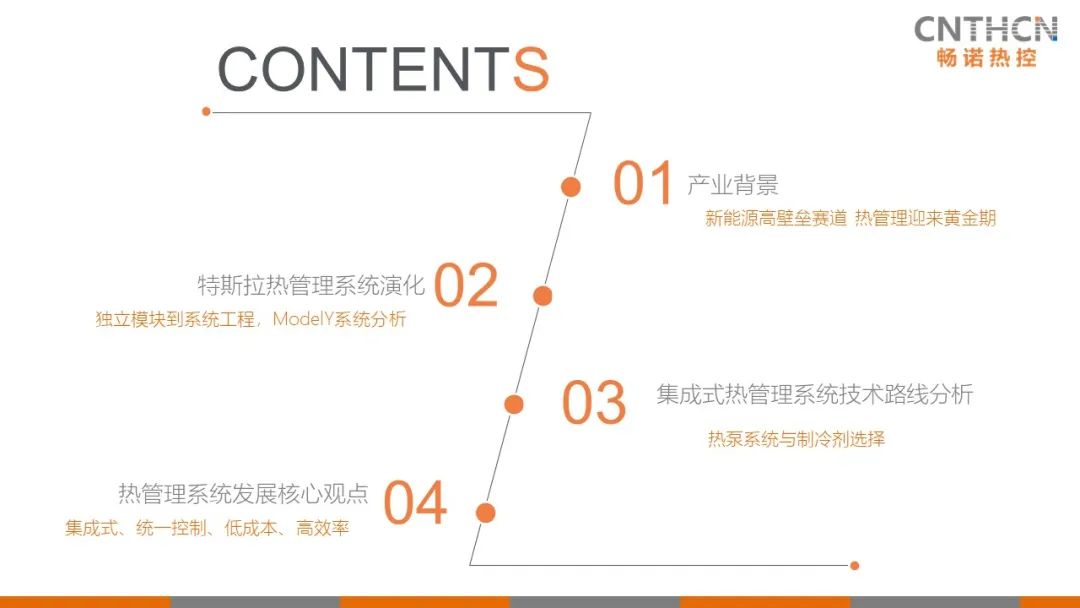 CNTHCN
畅诺热控

CONTENTS

01 产业背景
新能源高壁垒赛道 热管理迎来黄金期

特斯拉热管理系统演化 02
独立模块到系统工程，ModelY系统分析

03 集成式热管理系统技术路线分析
热泵系统与制冷剂选择

热管理系统发展核心观点 04
集成式、统一控制、低成本、高效率